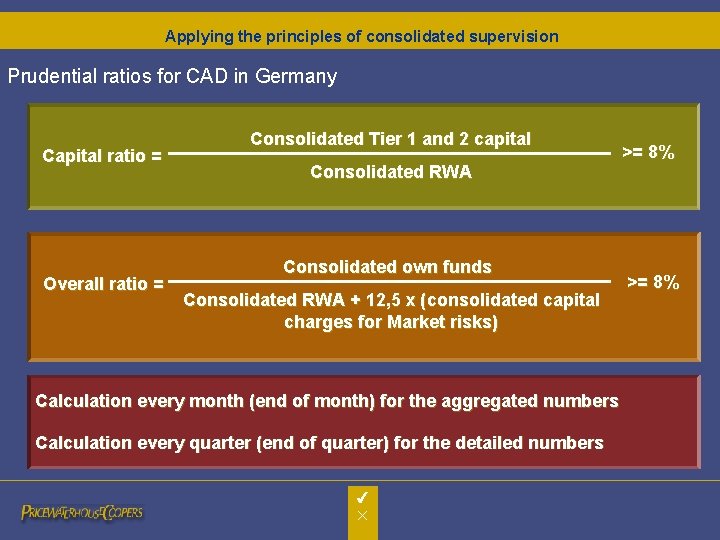 Applying the principles of consolidated supervision

Prudential ratios for CAD in Germany

Capital ratio = $\frac{\text{Consolidated Tier 1 and 2 capital}}{\text{Consolidated RWA}}$ >= 8%

Overall ratio = $\frac{\text{Consolidated own funds}}{\text{Consolidated RWA + 12,5 x (consolidated capital charges for Market risks)}}$ >= 8%

Calculation every month (end of month) for the aggregated numbers

Calculation every quarter (end of quarter) for the detailed numbers

PRICEWATERHOUSECOOPERS